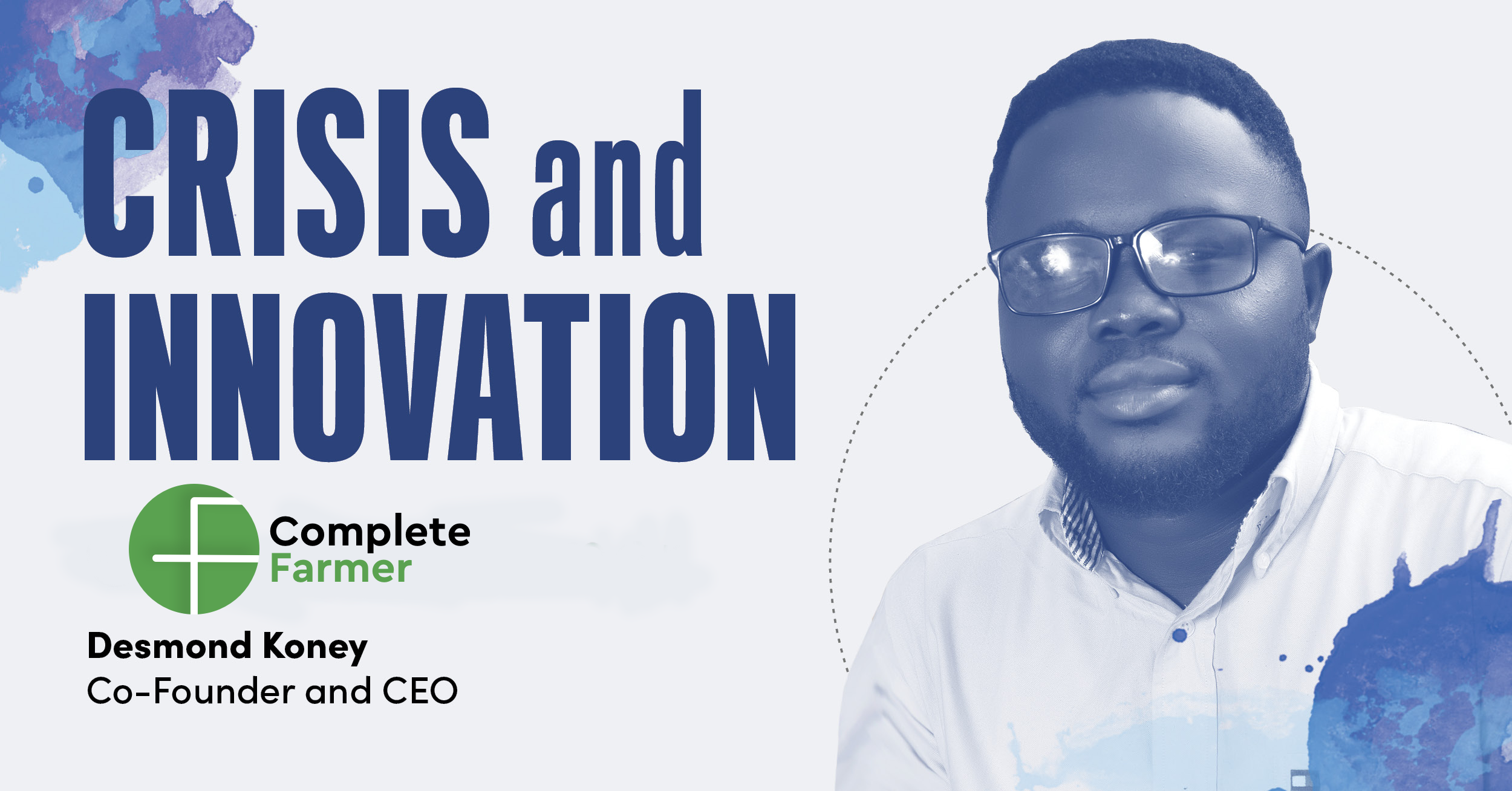 CRISIS and INNOVATION

Complete Farmer

Desmond Koney
Co-Founder and CEO